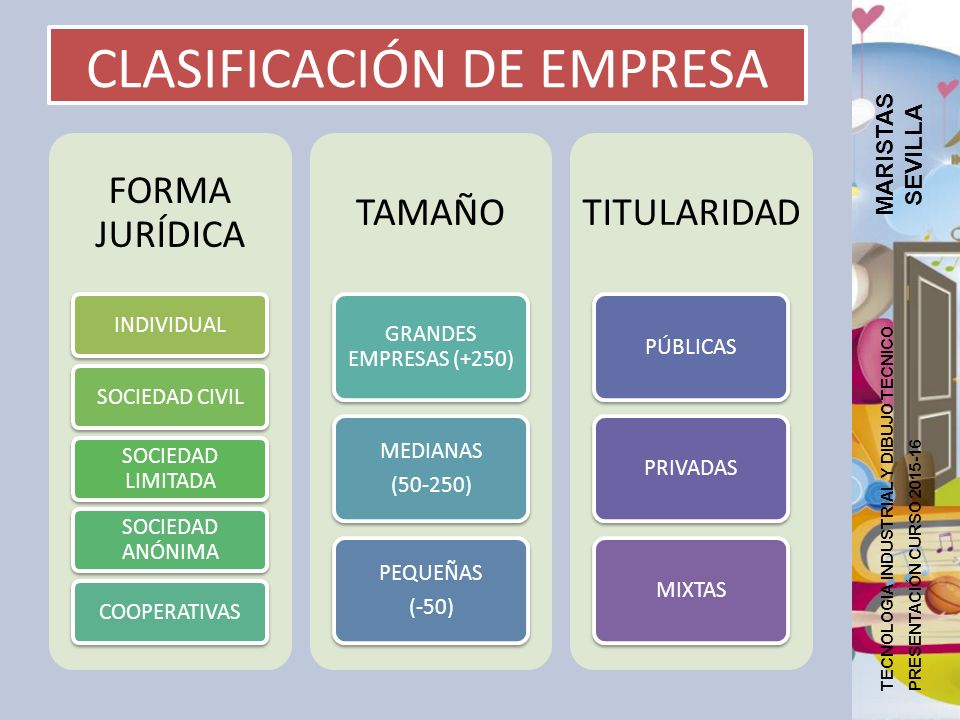 CLASIFICACIÓN DE EMPRESA

FORMA JURÍDICA

INDIVIDUAL

SOCIEDAD CIVIL

SOCIEDAD LIMITADA

SOCIEDAD ANÓNIMA

COOPERATIVAS

TAMAÑO

GRANDES EMPRESAS (+250)

MEDIANAS (50-250)

PEQUEÑAS (-50)

TITULARIDAD

PÚBLICAS

PRIVADAS

MIXTAS

MARISTAS SEVILLA

TECNOLOGIA INDUSTRIAL Y DIBUJO TECNICO
PRESENTACIÓN CURSO 2015-16